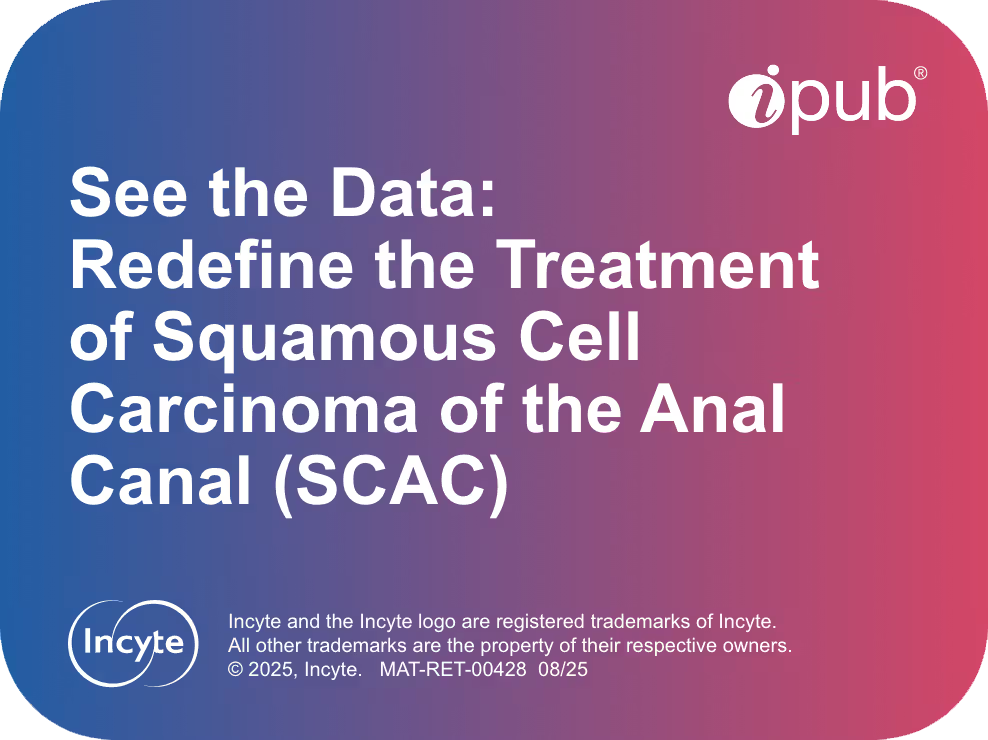 ipub®

See the Data: Redefine the Treatment of Squamous Cell Carcinoma of the Anal Canal (SCAC)

Incyte

Incyte and the Incyte logo are registered trademarks of Incyte. All other trademarks are the property of their respective owners. © 2025, Incyte. MAT-RET-00428 08/25